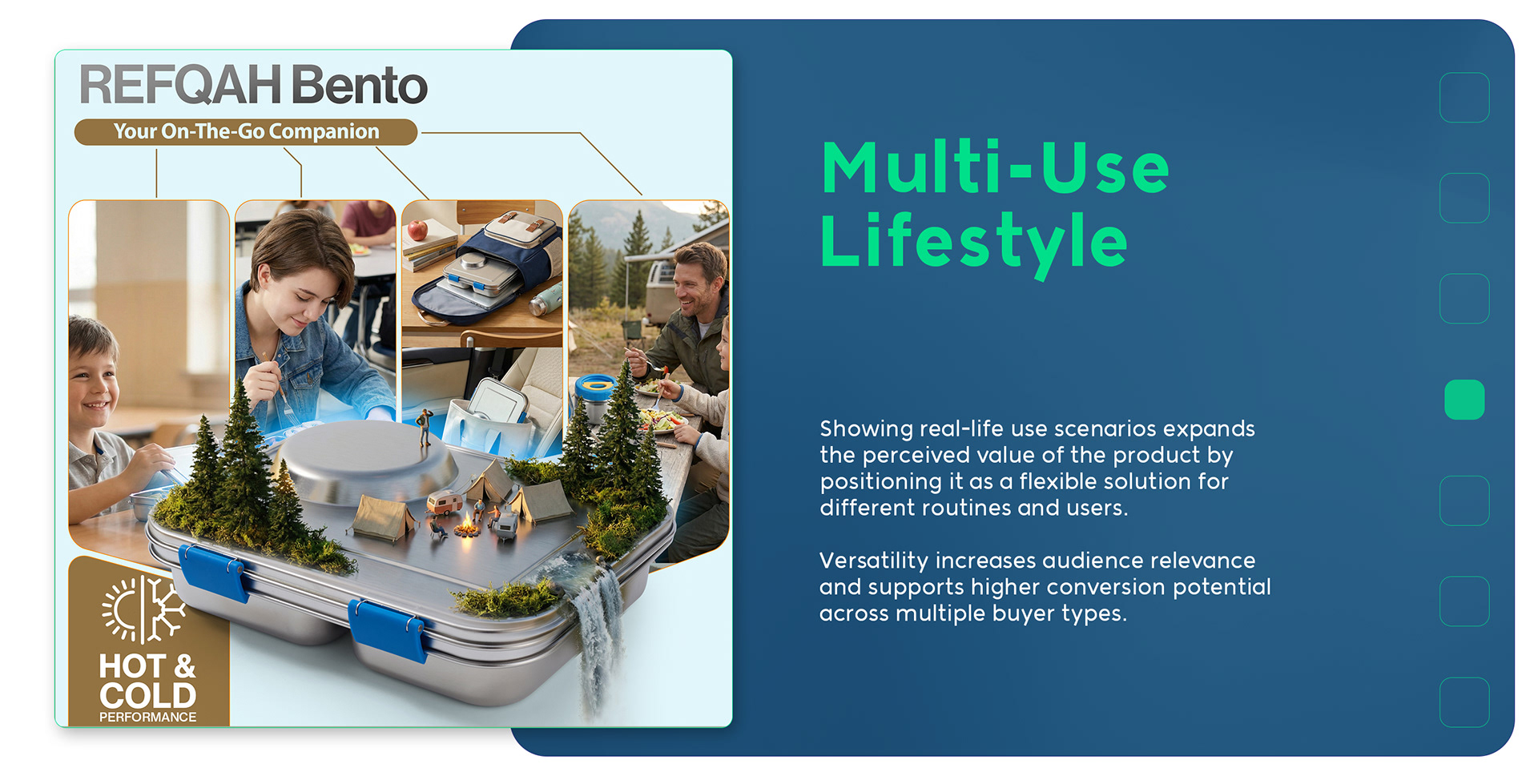 REFQAH Bento

Your On-The-Go Companion

HOT & COLD
PERFORMANCE

Multi-Use Lifestyle

Showing real-life use scenarios expands the perceived value of the product by positioning it as a flexible solution for different routines and users.

Versatility increases audience relevance and supports higher conversion potential across multiple buyer types.